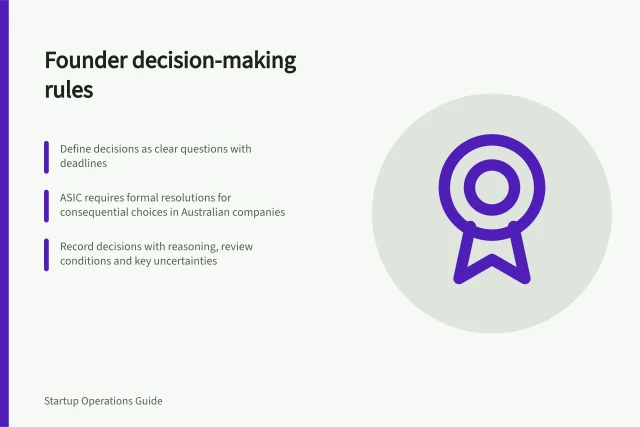 Founder decision-making rules

Define decisions as clear questions with deadlines

ASIC requires formal resolutions for consequential choices in Australian companies

Record decisions with reasoning, review conditions and key uncertainties

Startup Operations Guide